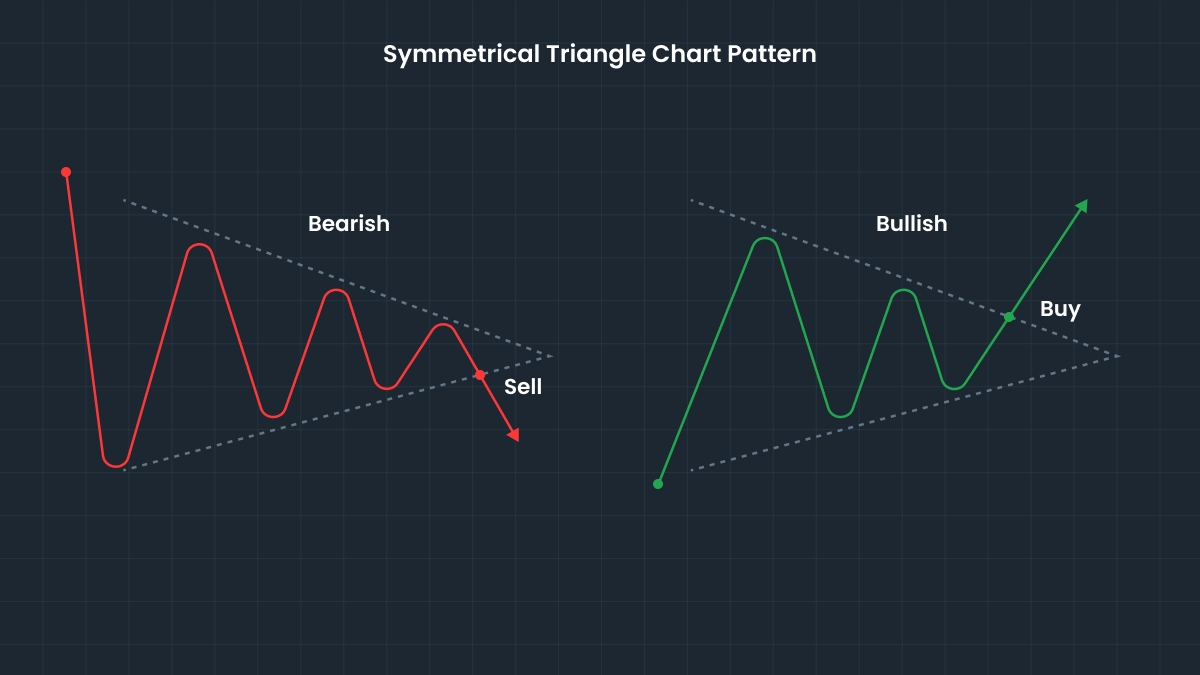 Symmetrical Triangle Chart Pattern

Bearish

Sell

Bullish

Buy